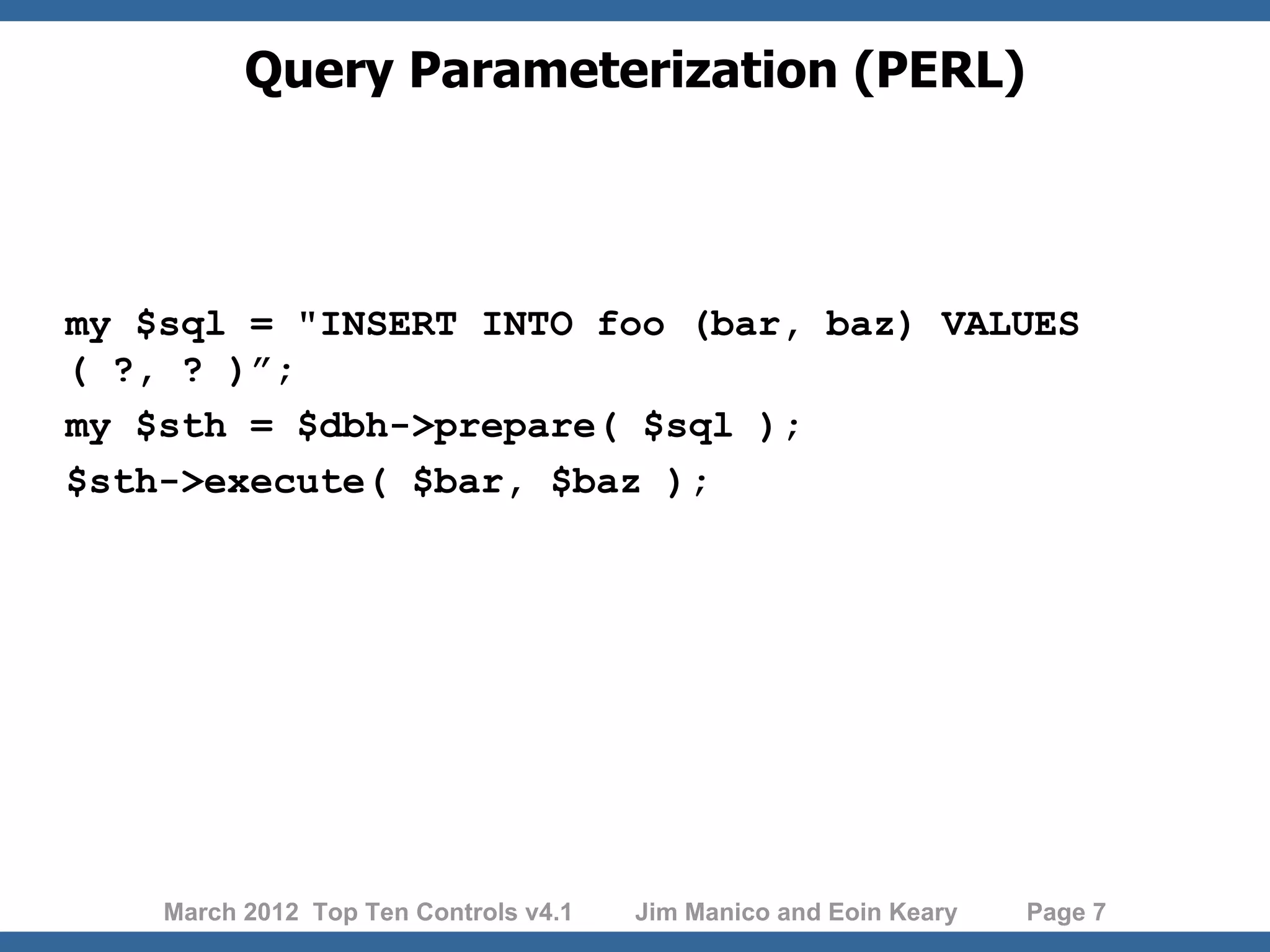 Query Parameterization (PERL)

my $sql = "INSERT INTO foo (bar, baz) VALUES ( ?, ? )”;
my $sth = $dbh->prepare( $sql );
$sth->execute( $bar, $baz );

March 2012 Top Ten Controls v4.1 Jim Manico and Eoin Keary Page 7